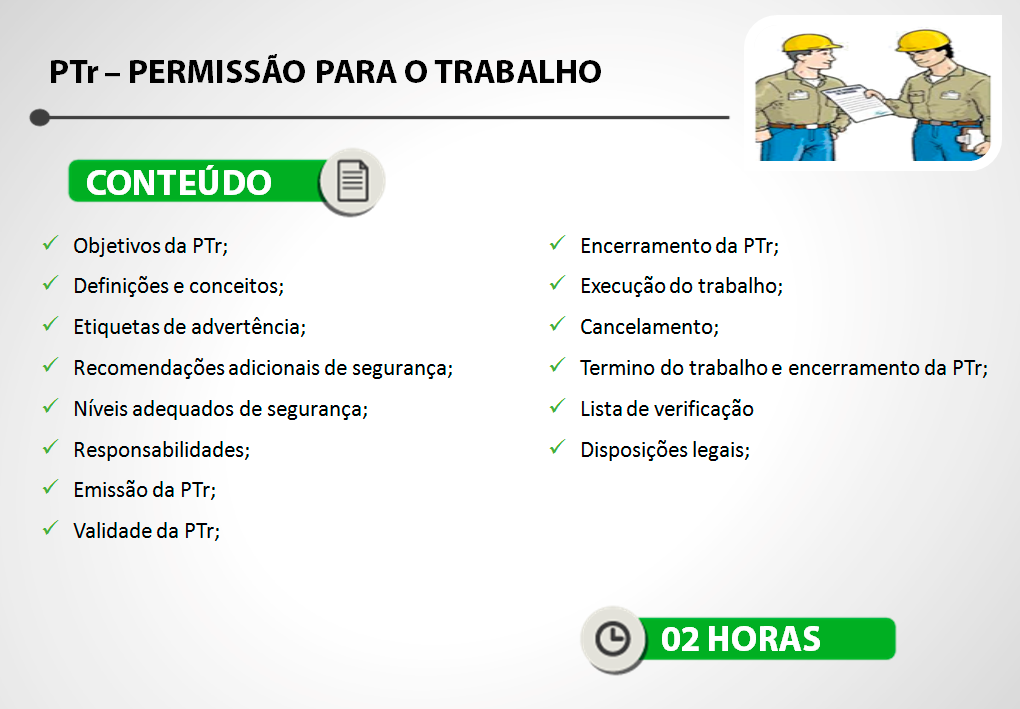 PTr – PERMISSÃO PARA O TRABALHO

CONTEÚDO

✓ Objetivos da PTr;
✓ Definições e conceitos;
✓ Etiquetas de advertência;
✓ Recomendações adicionais de segurança;
✓ Níveis adequados de segurança;
✓ Responsabilidades;
✓ Emissão da PTr;
✓ Validade da PTr;

✓ Encerramento da PTr;
✓ Execução do trabalho;
✓ Cancelamento;
✓ Termino do trabalho e encerramento da PTr;
✓ Lista de verificação
✓ Disposições legais;

02 HORAS